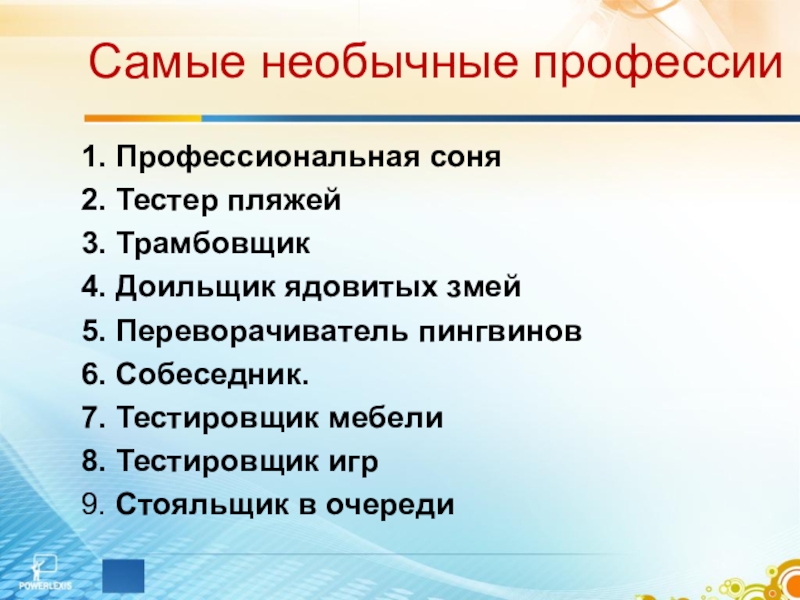 Самые необычные профессии

1. Профессиональная соня
2. Тестер пляжей
3. Трамбовщик
4. Доильщик ядовитых змей
5. Переворачиватель пингвинов
6. Собеседник.
7. Тестировщик мебели
8. Тестировщик игр
9. Стояльщик в очереди

POWERLEXIS